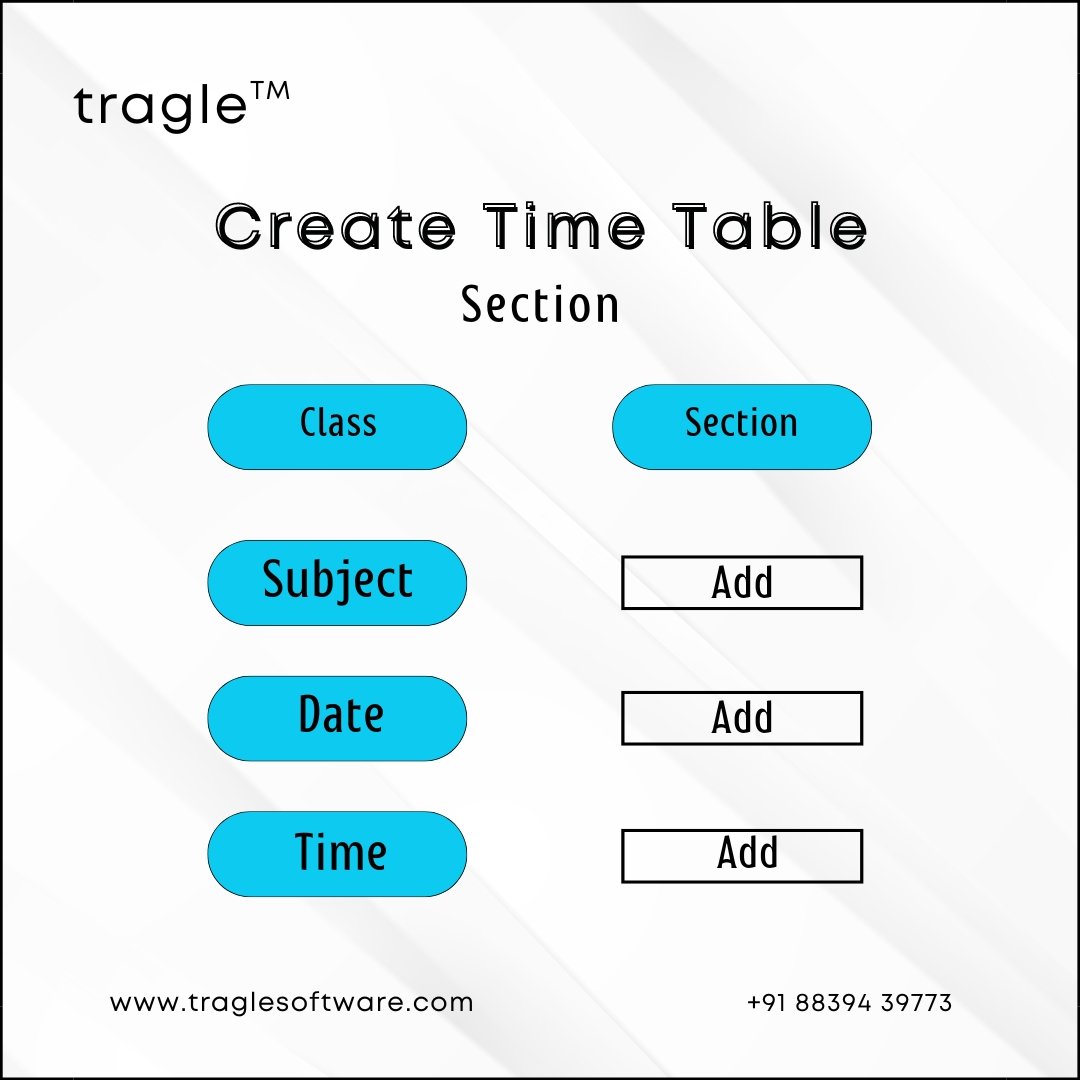 tragle™

Create Time Table
Section

Class

Section

Subject

Add

Date

Add

Time

Add

www.traglesoftware.com

+91 88394 39773